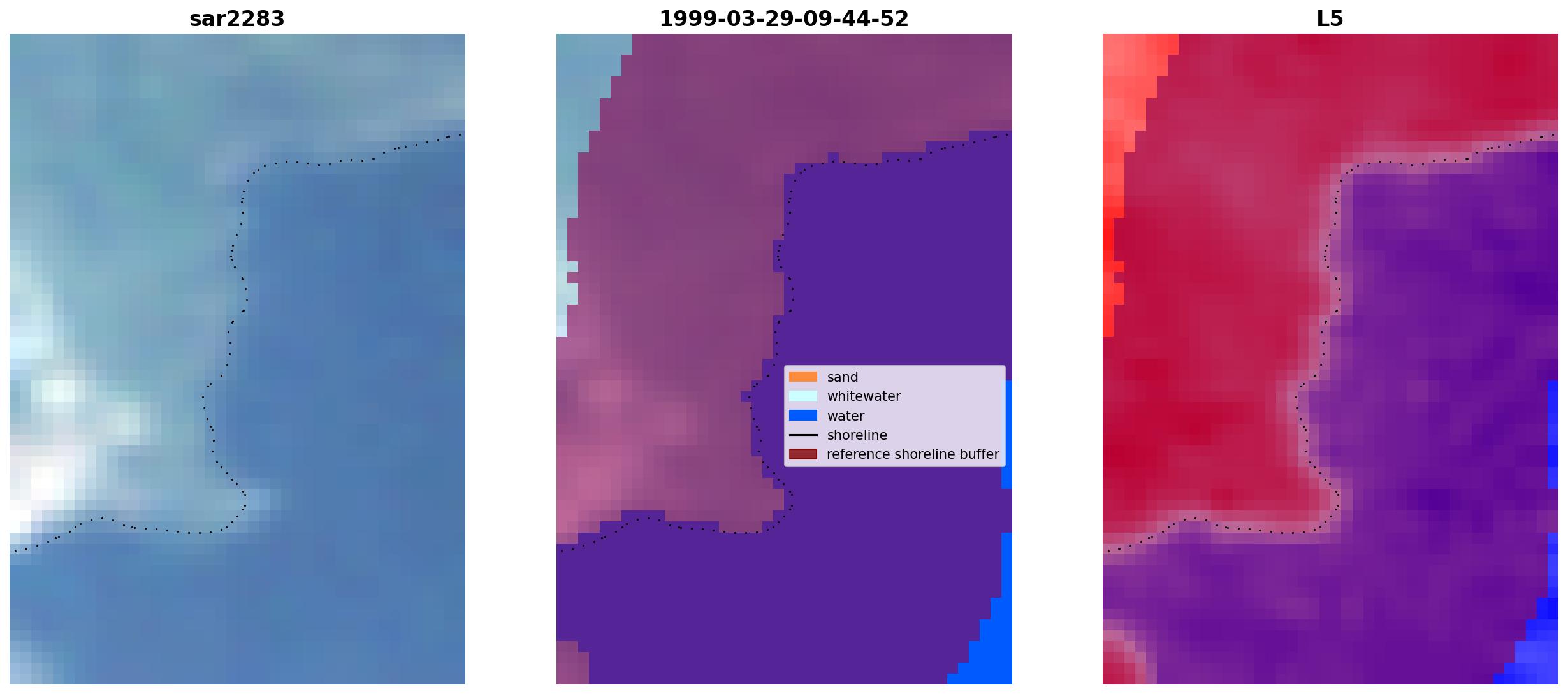 sar2283

1999-03-29-09-44-52

sand
whitewater
water
shoreline
reference shoreline buffer

L5